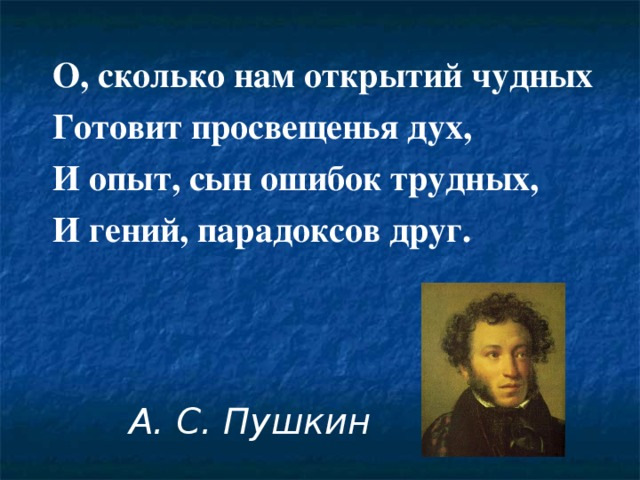 О, сколько нам открытий чудных
Готовит просвещенья дух,
И опыт, сын ошибок трудных,
И гений, парадоксов друг.

А. С. Пушкин